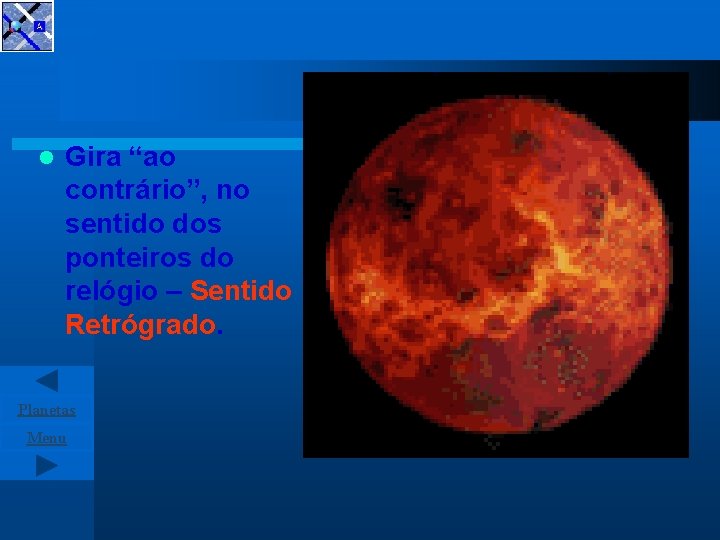 Gira “ao contrário”, no sentido dos ponteiros do relógio – Sentido Retrógrado.

Planetas

Menu